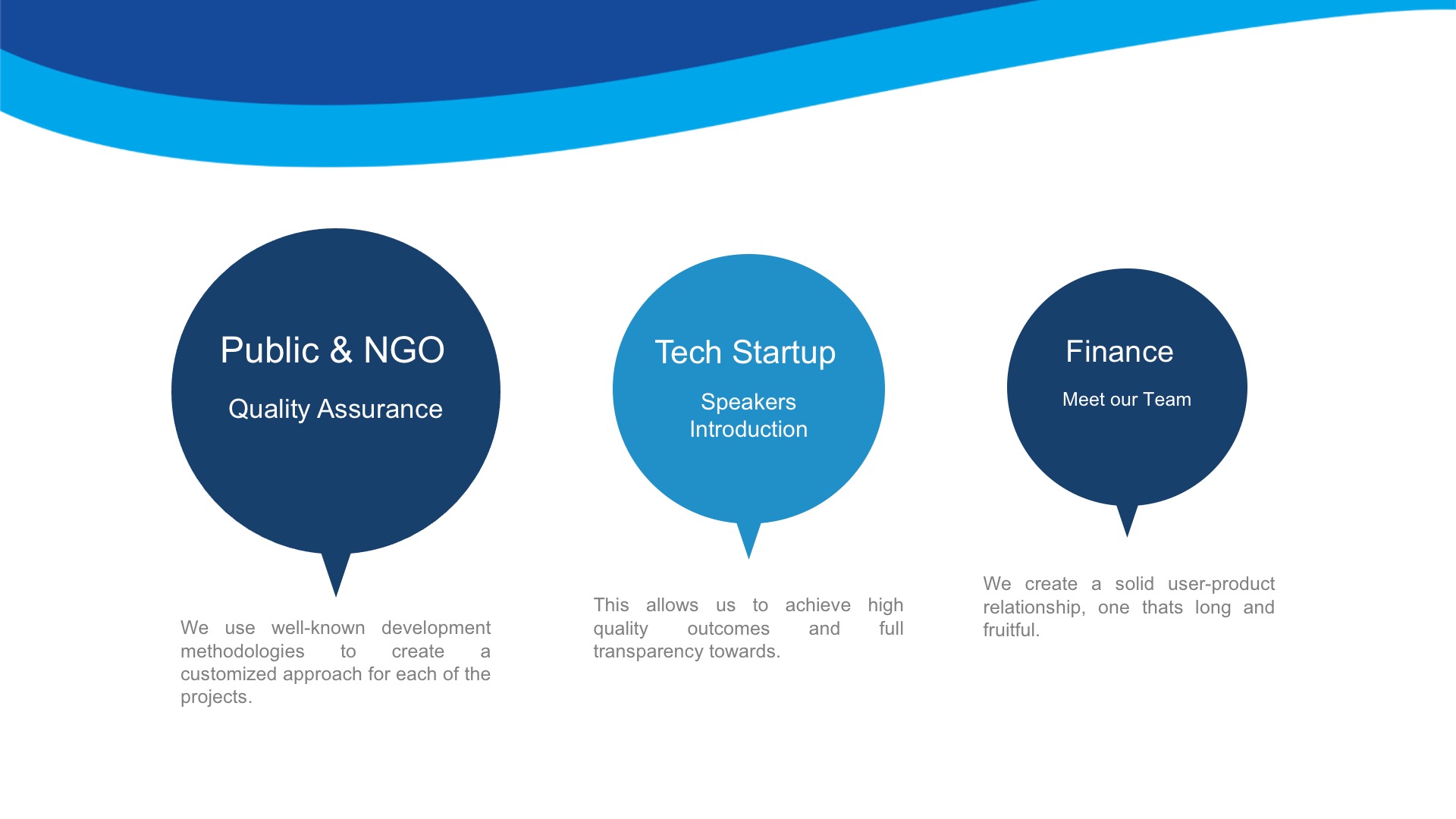 Public & NGO

Quality Assurance

We use well-known development methodologies to create a customized approach for each of the projects.

Tech Startup

Speakers Introduction

This allows us to achieve high quality outcomes and full transparency towards.

Finance

Meet our Team

We create a solid user-product relationship, one thats long and fruitful.